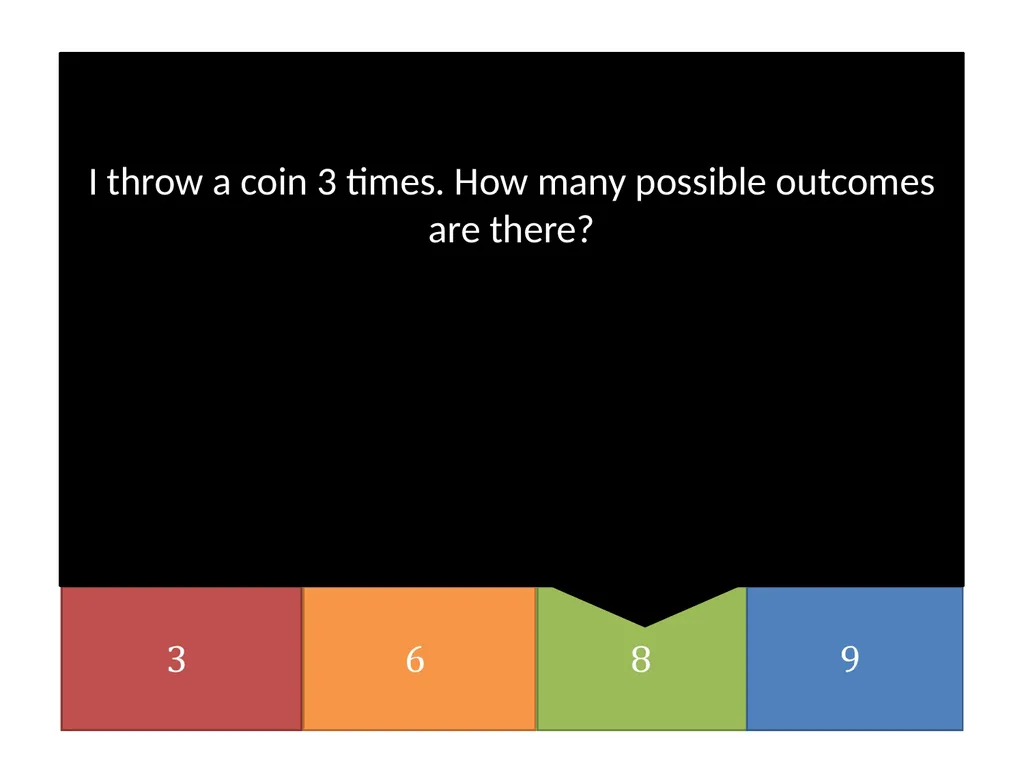 I throw a coin 3 times. How many possible outcomes are there?

3

6

8

9